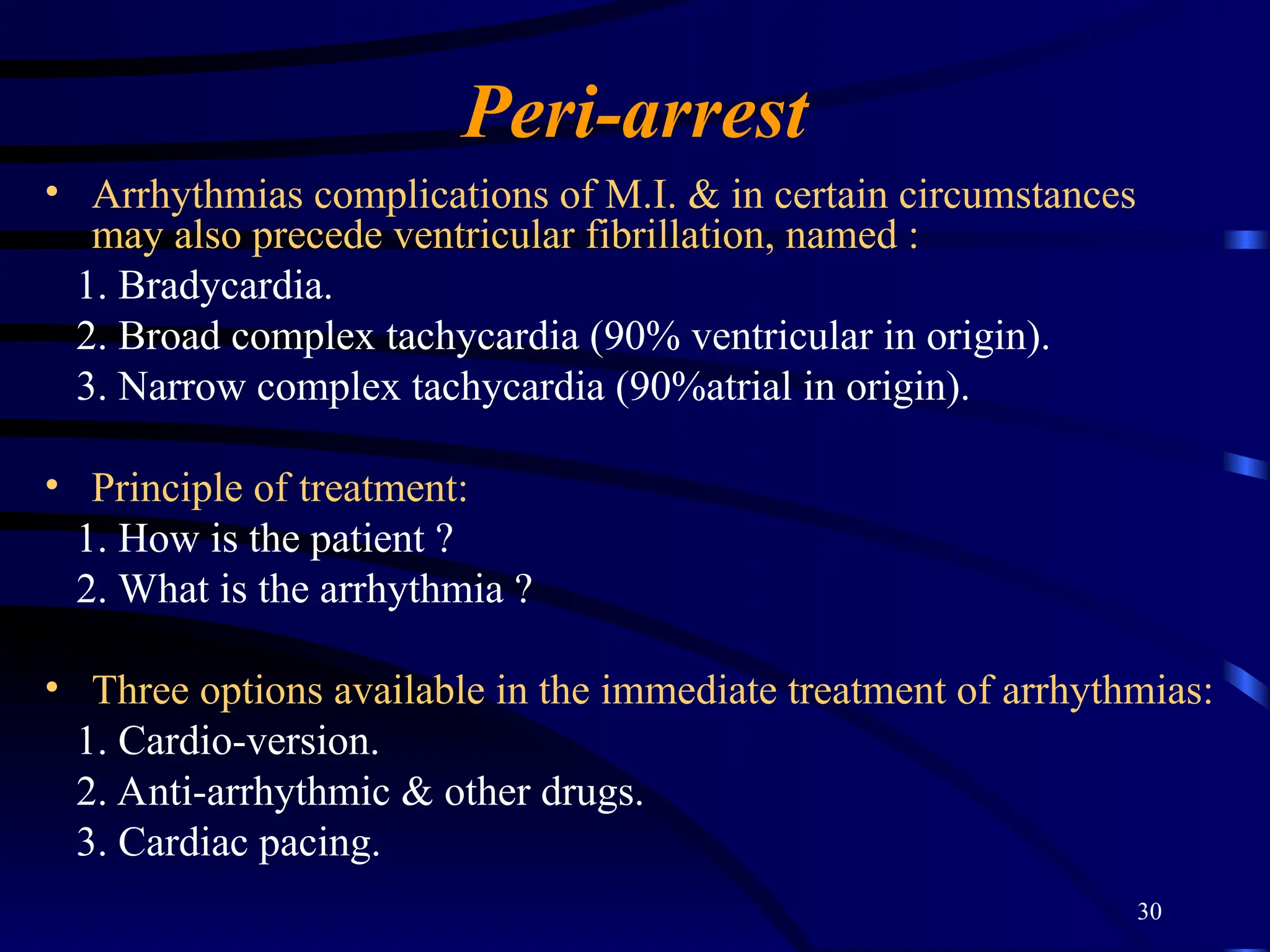 Peri-arrest

• Arrhythmias complications of M.I. & in certain circumstances may also precede ventricular fibrillation, named :

1. Bradycardia.
2. Broad complex tachycardia (90% ventricular in origin).
3. Narrow complex tachycardia (90%atrial in origin).

• Principle of treatment:

1. How is the patient ?
2. What is the arrhythmia ?

• Three options available in the immediate treatment of arrhythmias:

1. Cardio-version.
2. Anti-arrhythmic & other drugs.
3. Cardiac pacing.

30